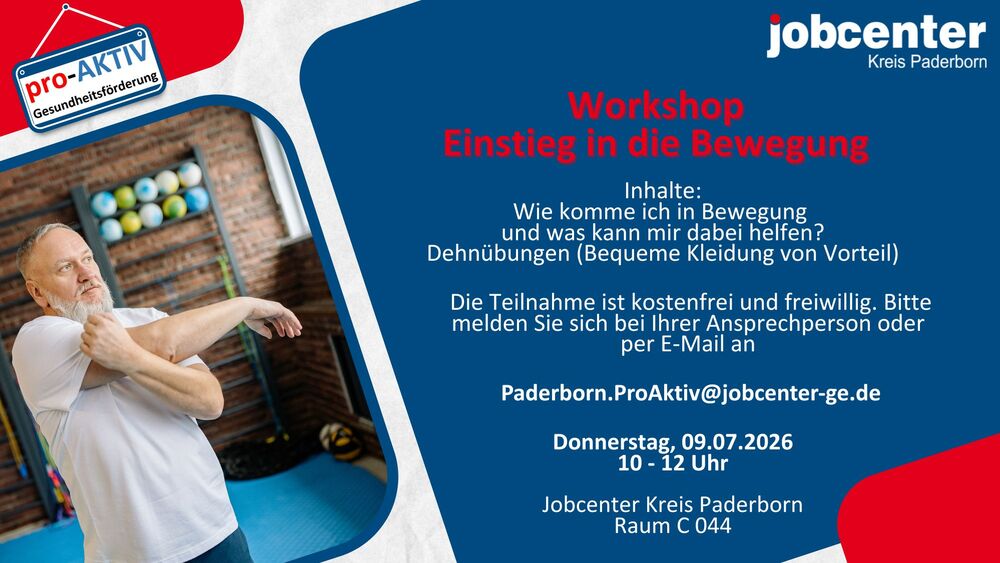 pro-AKTIV
Gesundheitsförderung

jobcenter
Kreis Paderborn

Workshop
Einstieg in die Bewegung

Inhalte:
Wie komme ich in Bewegung und was kann mir dabei helfen?
Dehnübungen (Bequeme Kleidung von Vorteil)

Die Teilnahme ist kostenfrei und freiwillig. Bitte melden Sie sich bei Ihrer Ansprechperson oder per E-Mail an

Paderborn.ProAktiv@jobcenter-ge.de

Donnerstag, 09.07.2026
10 - 12 Uhr

Jobcenter Kreis Paderborn
Raum C 044